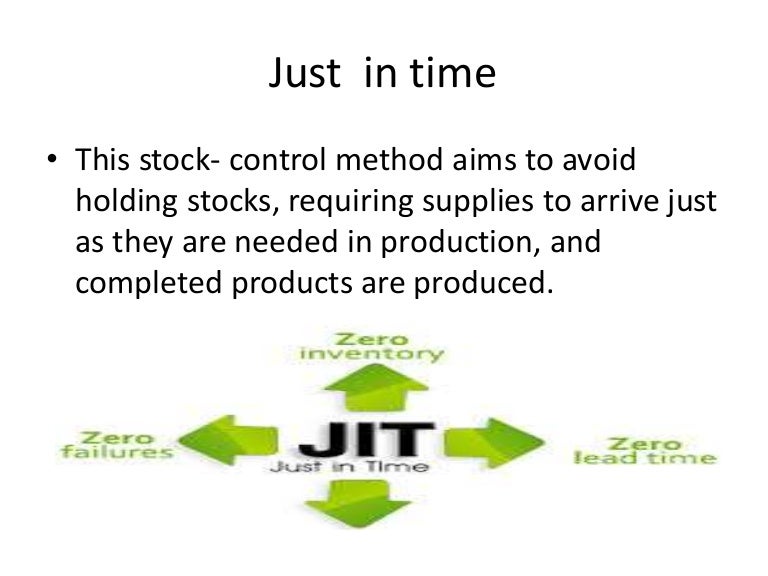 Just in time

• This stock- control method aims to avoid holding stocks, requiring supplies to arrive just as they are needed in production, and completed products are produced.

Zero inventory

Zero failures

JIT
Just in Time

Zero lead time